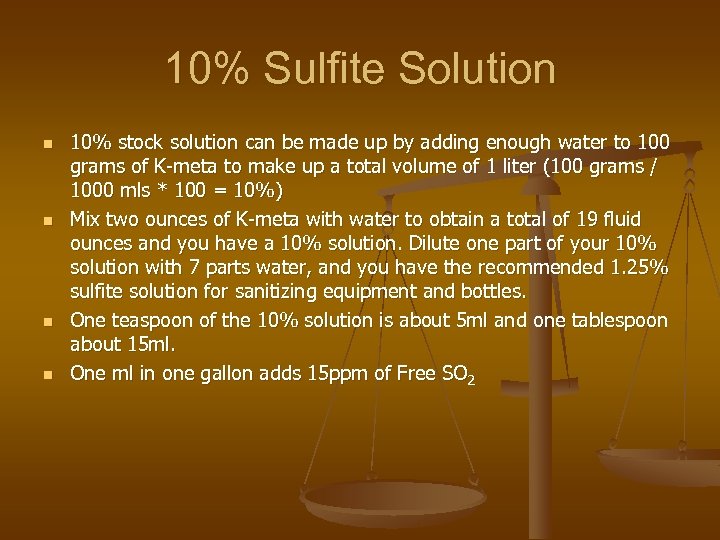 10% Sulfite Solution

- 10% stock solution can be made up by adding enough water to 100 grams of K-meta to make up a total volume of 1 liter (100 grams / 1000 mls * 100 = 10%)
- Mix two ounces of K-meta with water to obtain a total of 19 fluid ounces and you have a 10% solution. Dilute one part of your 10% solution with 7 parts water, and you have the recommended 1.25% sulfite solution for sanitizing equipment and bottles.
- One teaspoon of the 10% solution is about 5ml and one tablespoon about 15ml.
- One ml in one gallon adds 15ppm of Free $SO_2$